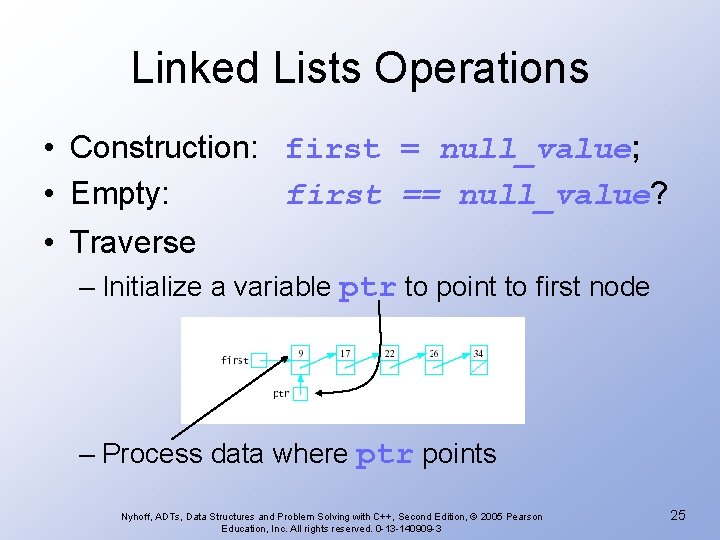 Linked Lists Operations

• Construction: first = null_value;

• Empty: first == null_value?

• Traverse

– Initialize a variable ptr to point to first node

first
9
17
22
26
34
ptr

– Process data where ptr points

Nyhoff, ADTs, Data Structures and Problem Solving with C++, Second Edition, © 2005 Pearson Education, Inc. All rights reserved. 0-13-140909-3

25